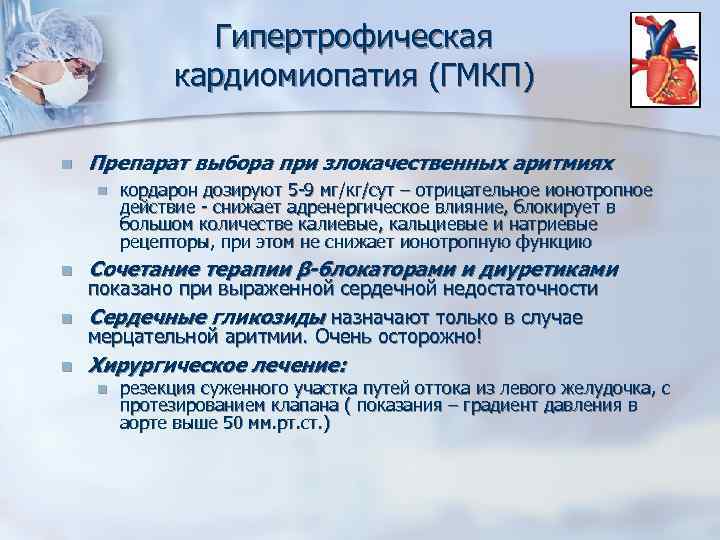 Гипертрофическая кардиомиопатия (ГМКП)

Препарат выбора при злокачественных аритмиях

кордарон дозируют 5-9 мг/кг/сут – отрицательное ионотропное действие - снижает адренергическое влияние, блокирует в большом количестве калиевые, кальциевые и натриевые рецепторы, при этом не снижает ионотропную функцию

Сочетание терапии β-блокаторами и диуретиками показано при выраженной сердечной недостаточности

Сердечные гликозиды назначают только в случае мерцательной аритмии. Очень осторожно!

Хирургическое лечение:

резекция суженного участка путей оттока из левого желудочка, с протезированием клапана ( показания – градиент давления в аорте выше 50 мм.рт.ст.)